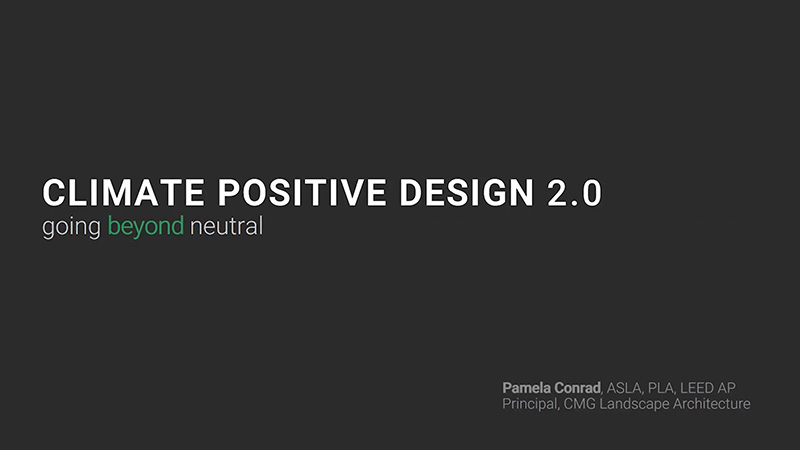 CLIMATE POSITIVE DESIGN 2.0
going beyond neutral

Pamela Conrad, ASLA, PLA, LEED AP
Principal, CMG Landscape Architecture